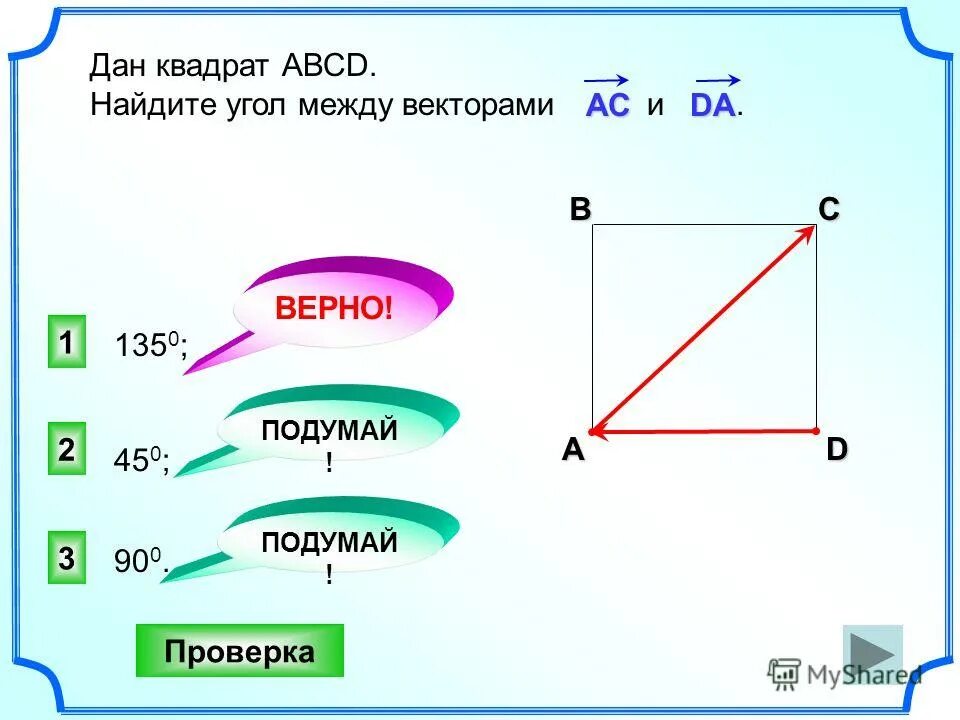 Дан квадрат ABCD.
Найдите угол между векторами $\overrightarrow{AC}$ и $\overrightarrow{DA}$.

B C
A D

ВЕРНО!

1 $135^0$;

ПОДУМАЙ !

2 $45^0$;

ПОДУМАЙ !

3 $90^0$.

Проверка

MyShared